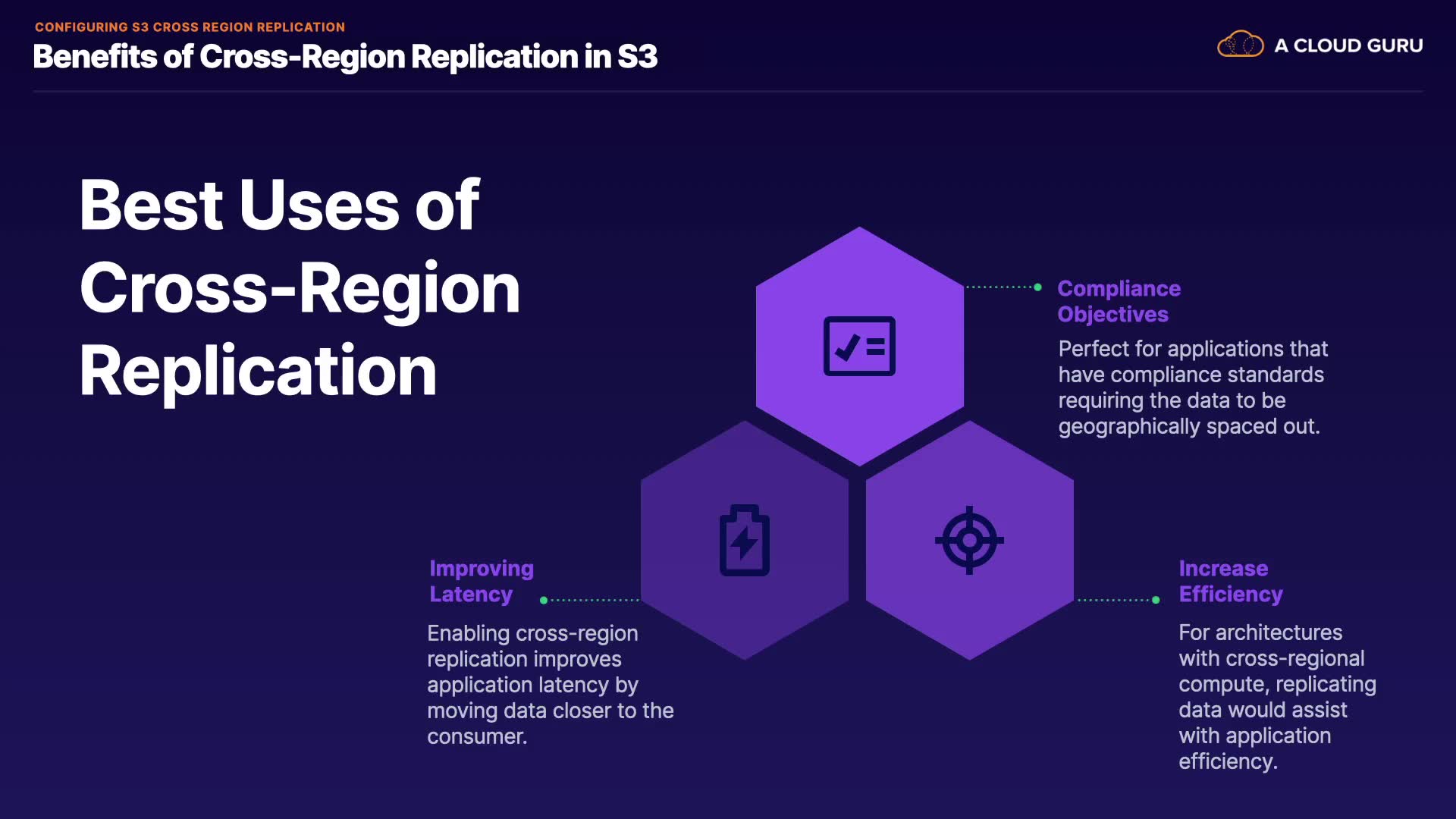 CONFIGURING S3 CROSS REGION REPLICATION
Benefits of Cross-Region Replication in S3

A CLOUD GURU

Best Uses of Cross-Region Replication

Compliance Objectives
Perfect for applications that have compliance standards requiring the data to be geographically spaced out.

Improving Latency
Enabling cross-region replication improves application latency by moving data closer to the consumer.

Increase Efficiency
For architectures with cross-regional compute, replicating data would assist with application efficiency.